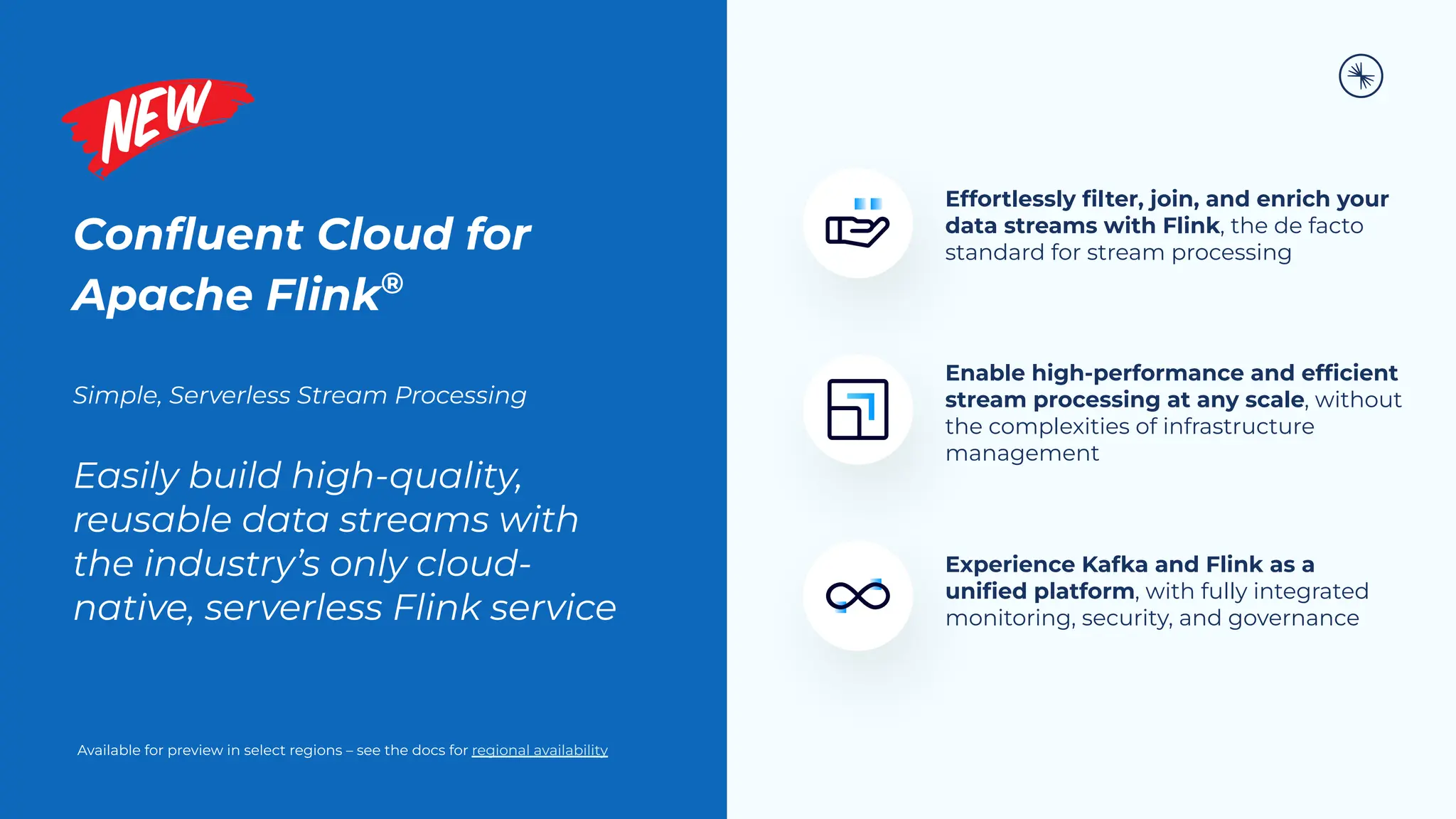 NEW

Confluent Cloud for Apache Flink®

Simple, Serverless Stream Processing

Easily build high-quality, reusable data streams with the industry's only cloud-native, serverless Flink service

Available for preview in select regions – see the docs for regional availability

Effortlessly filter, join, and enrich your data streams with Flink, the de facto standard for stream processing

Enable high-performance and efficient stream processing at any scale, without the complexities of infrastructure management

Experience Kafka and Flink as a unified platform, with fully integrated monitoring, security, and governance